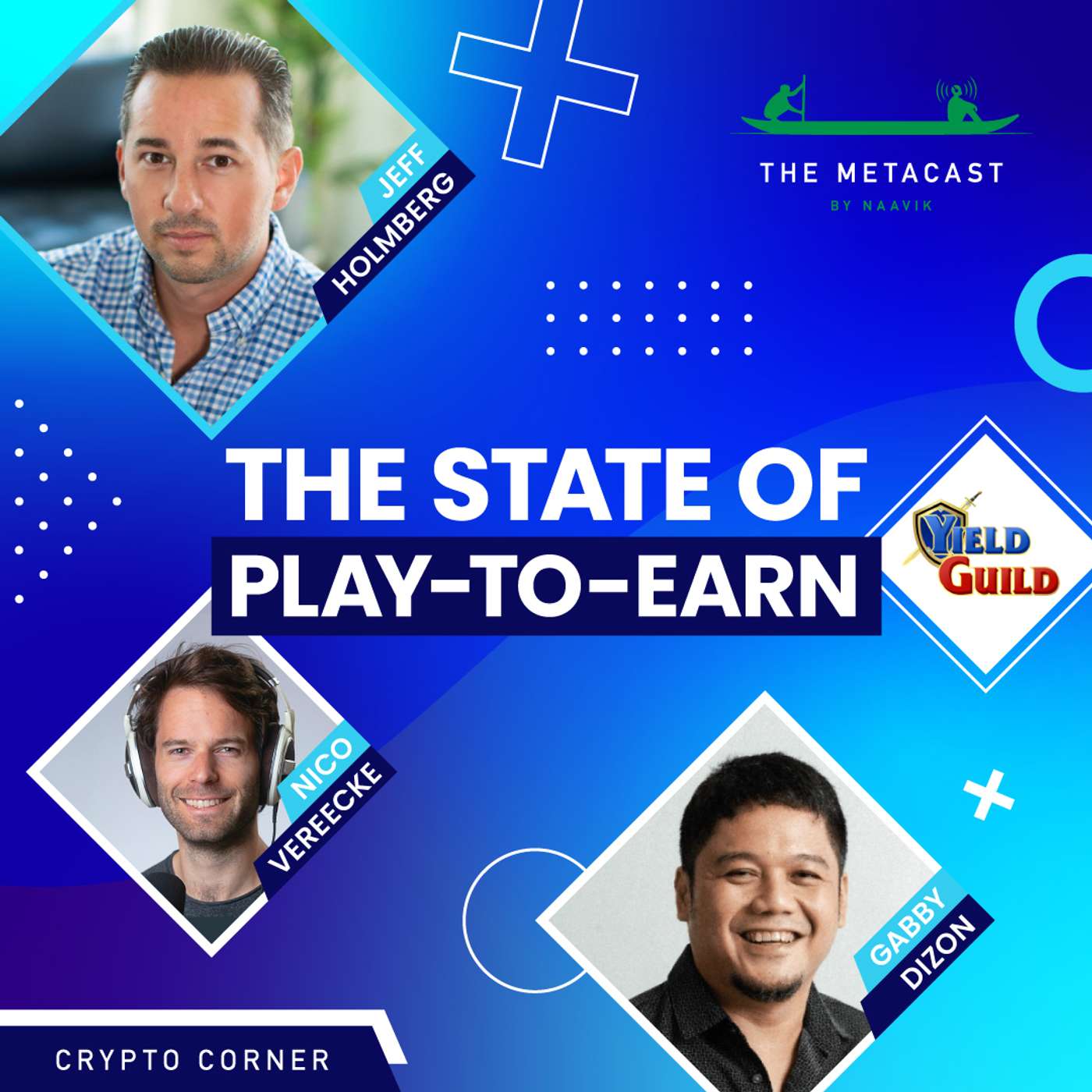 JEFF HOLMBERG

THE METACAST
BY NAAVIK

THE STATE OF
PLAY-TO-EARN

YIELD GUILD

NICO VEREECKE

GABBY DIZON

CRYPTO CORNER